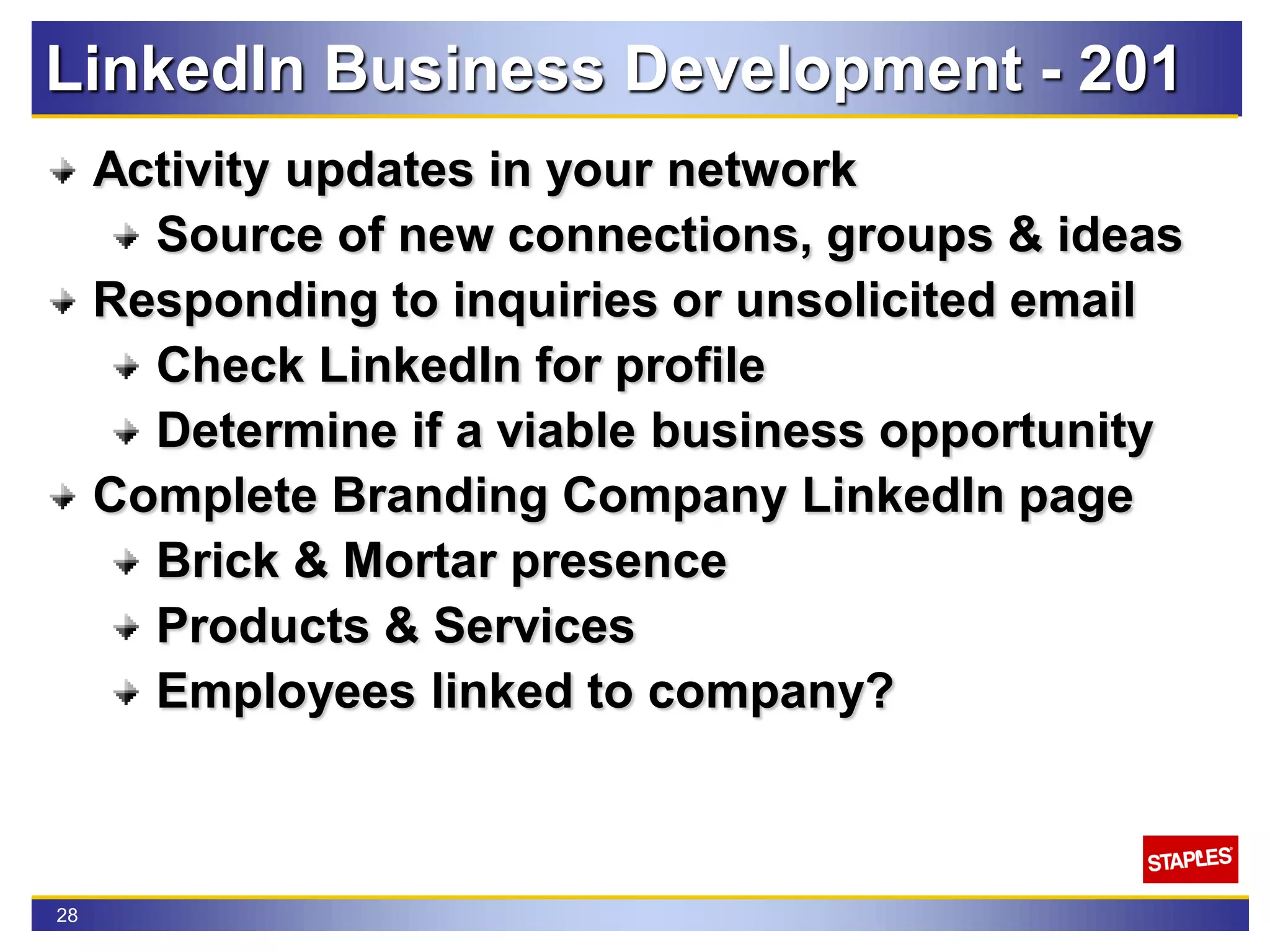 LinkedIn Business Development - 201

Activity updates in your network

Source of new connections, groups & ideas

Responding to inquiries or unsolicited email

Check LinkedIn for profile

Determine if a viable business opportunity

Complete Branding Company LinkedIn page

Brick & Mortar presence

Products & Services

Employees linked to company?

STAPLES

28